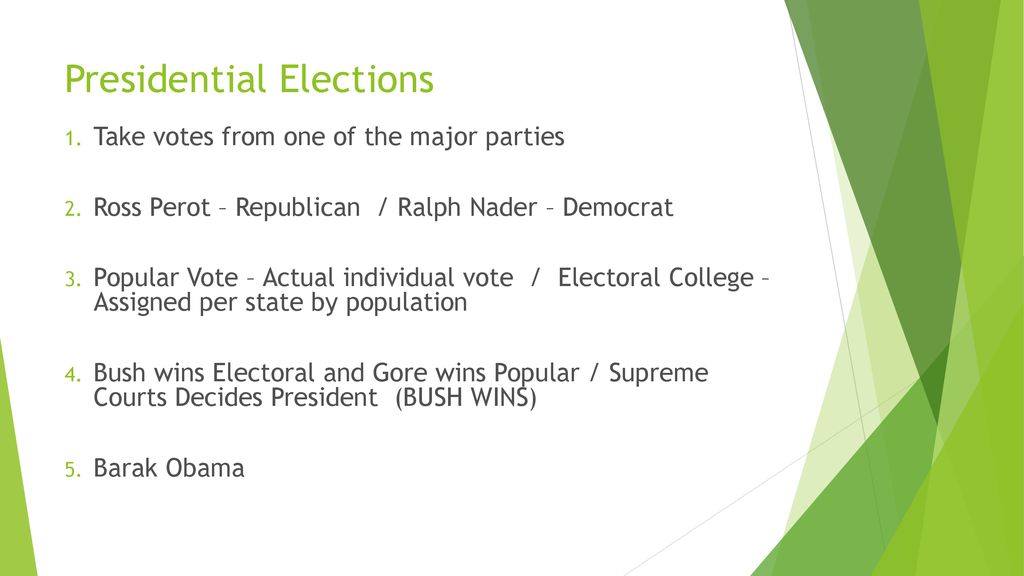 Presidential Elections

1. Take votes from one of the major parties

2. Ross Perot – Republican / Ralph Nader – Democrat

3. Popular Vote – Actual individual vote / Electoral College – Assigned per state by population

4. Bush wins Electoral and Gore wins Popular / Supreme Courts Decides President (BUSH WINS)

5. Barak Obama